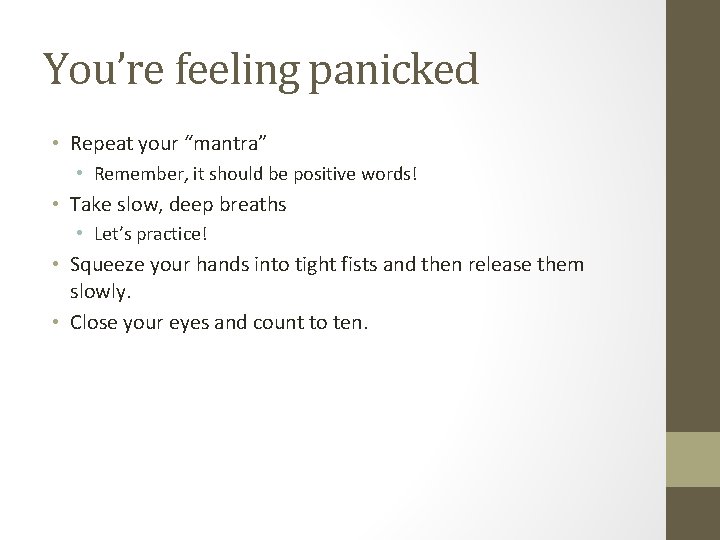 You're feeling panicked

• Repeat your "mantra"
• Remember, it should be positive words!
• Take slow, deep breaths
• Let's practice!
• Squeeze your hands into tight fists and then release them slowly.
• Close your eyes and count to ten.